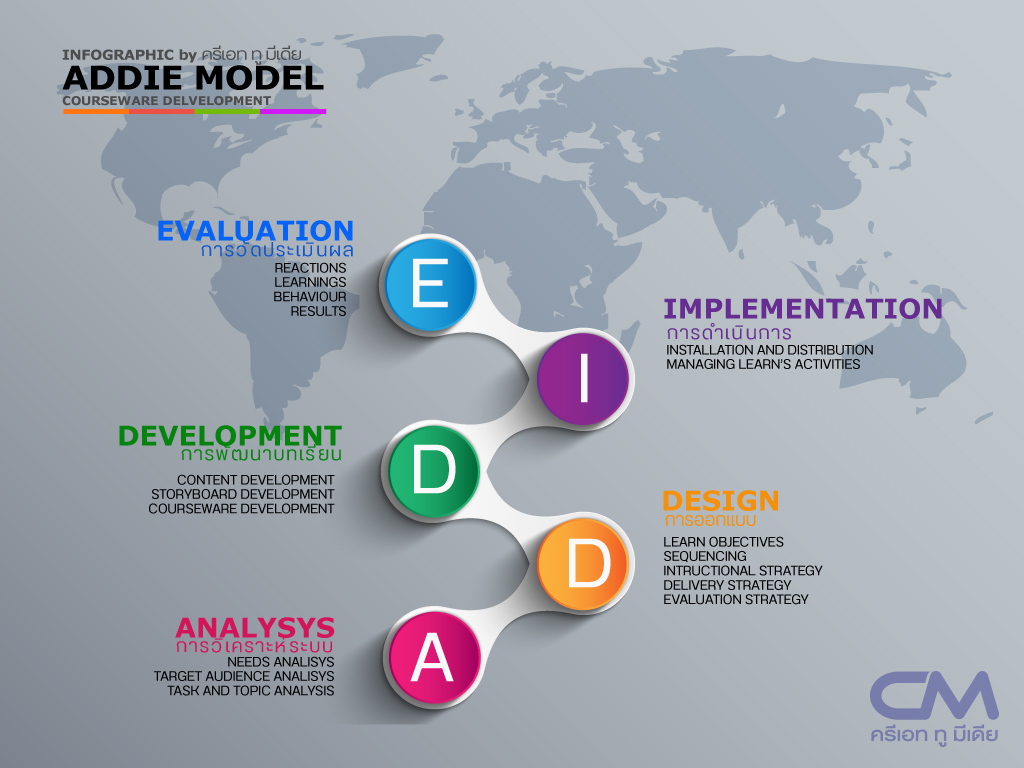 INFOGRAPHIC by ครีเอท ทู มีเดีย
ADDIE MODEL
COURSEWARE DELVELOPMENT

EVALUATION
การวัดประเมินผล
REACTIONS
LEARNINGS
BEHAVIOUR
RESULTS

E

IMPLEMENTATION
การดำเนินการ
INSTALLATION AND DISTRIBUTION
MANAGING LEARN'S ACTIVITIES

I

DEVELOPMENT
การพัฒนาบทเรียน
CONTENT DEVELOPMENT
STORYBOARD DEVELOPMENT
COURSEWARE DEVELOPMENT

D

DESIGN
การออกแบบ
LEARN OBJECTIVES
SEQUENCING
INTRUCTIONAL STRATEGY
DELIVERY STRATEGY
EVALUATION STRATEGY

D

ANALYSYS
การวิเคราะห์ระบบ
NEEDS ANALISYS
TARGET AUDIENCE ANALISYS
TASK AND TOPIC ANALYSIS

A

CM
ครีเอท ทู มีเดีย